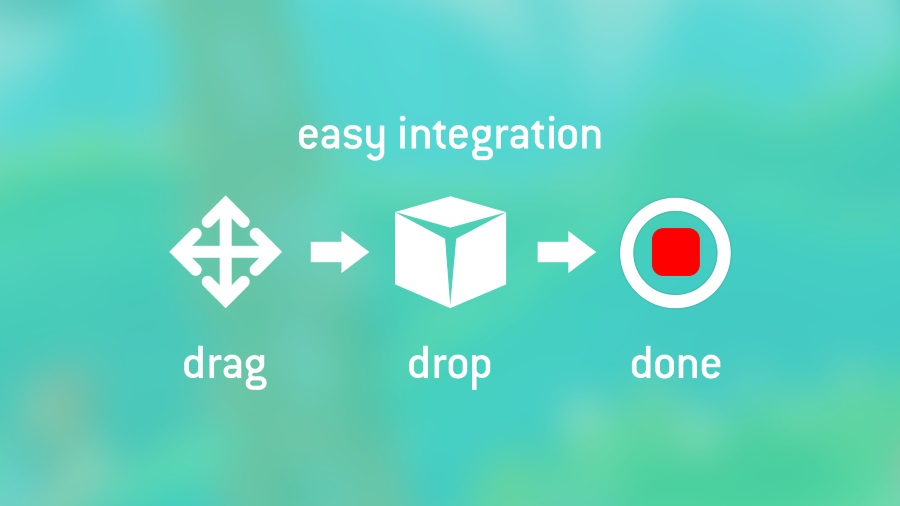 easy integration

drag

drop

done